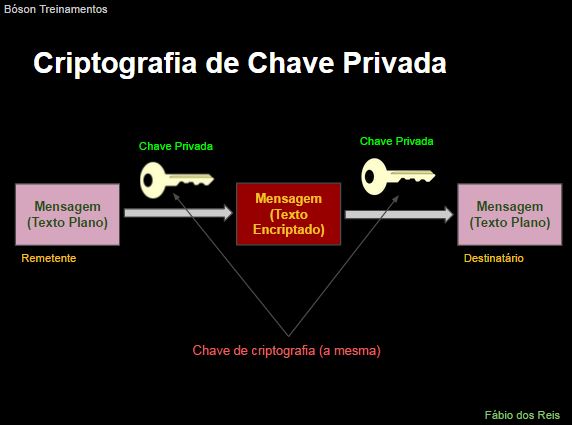 Bóson Treinamentos

Criptografia de Chave Privada

Chave Privada

Chave Privada

Mensagem (Texto Plano)

Mensagem (Texto Encriptado)

Mensagem (Texto Plano)

Remetente

Destinatário

Chave de criptografia (a mesma)

Fábio dos Reis